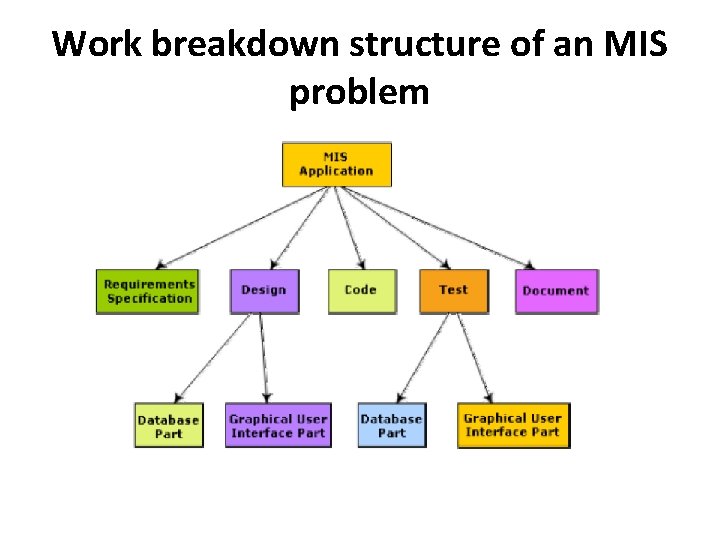 Work breakdown structure of an MIS problem

MIS Application

Requirements Specification

Design

Code

Test

Document

Database Part

Graphical User Interface Part

Database Part

Graphical User Interface Part